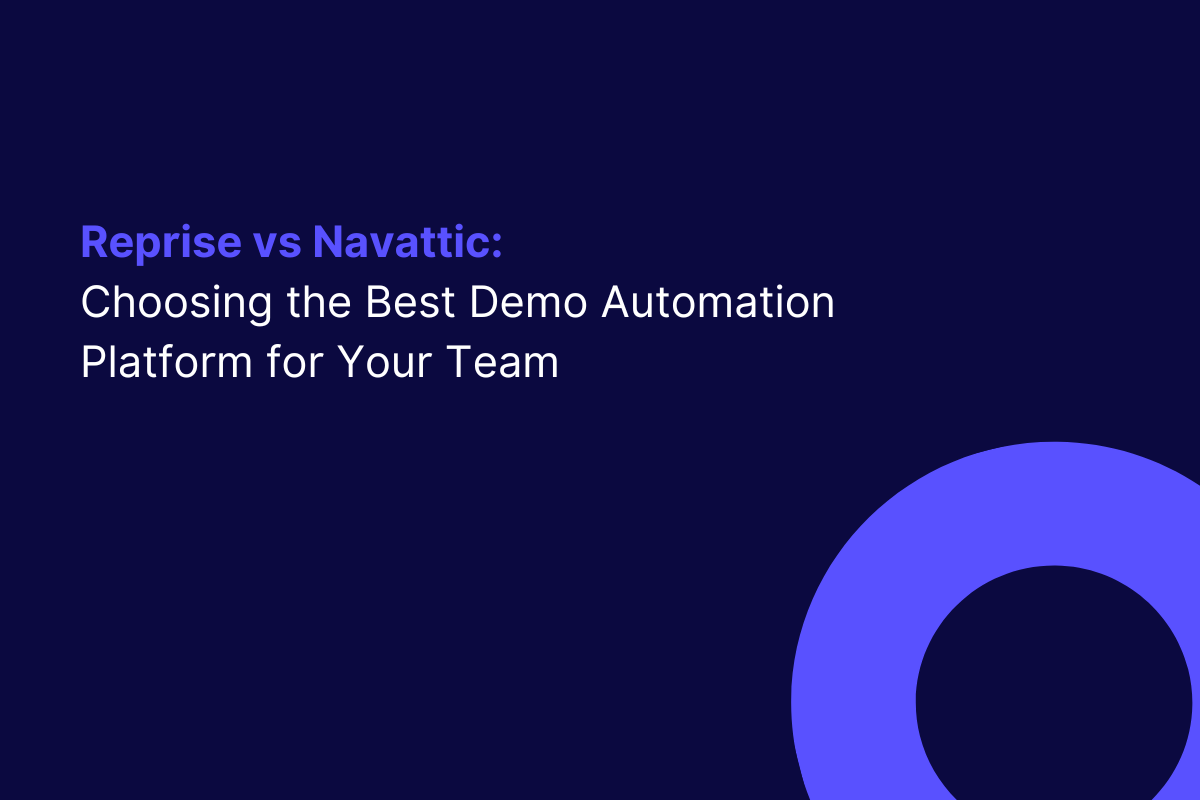 Reprise vs Navattic:
Choosing the Best Demo Automation Platform for Your Team